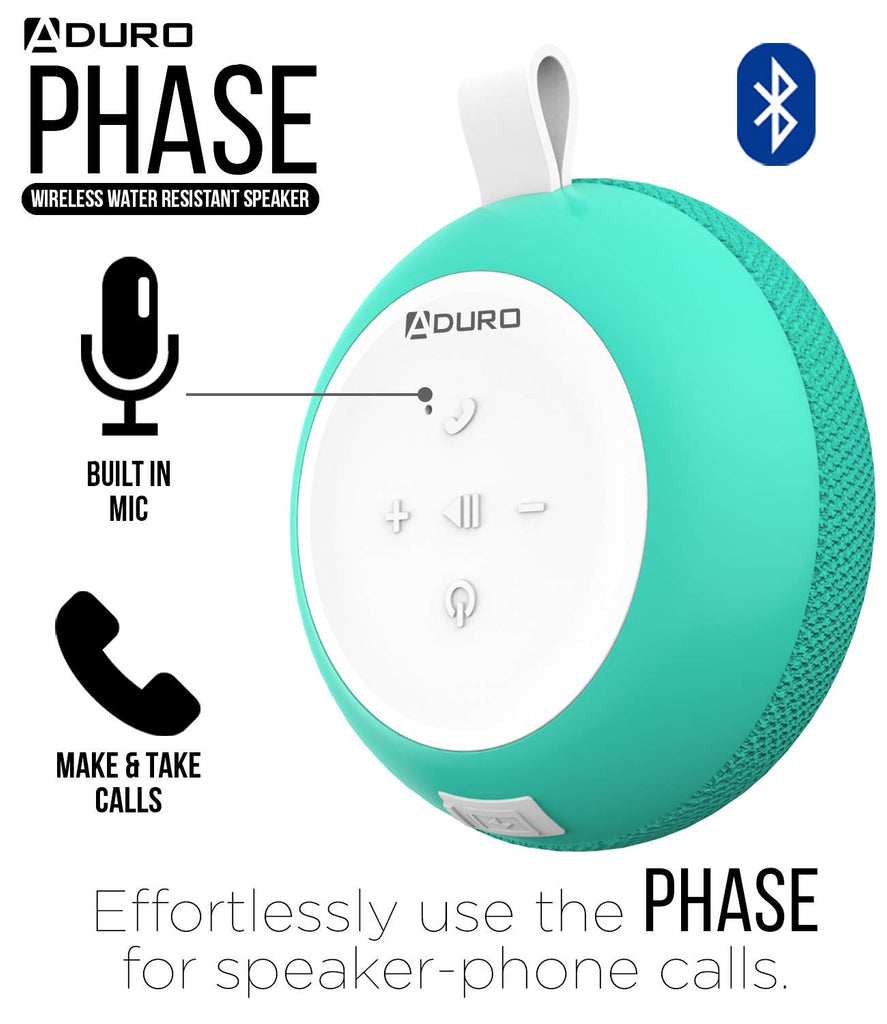 ADURO
PHASE
WIRELESS WATER RESISTANT SPEAKER

ADURO

BUILT IN MIC

MAKE & TAKE CALLS

Effortlessly use the PHASE for speaker-phone calls.